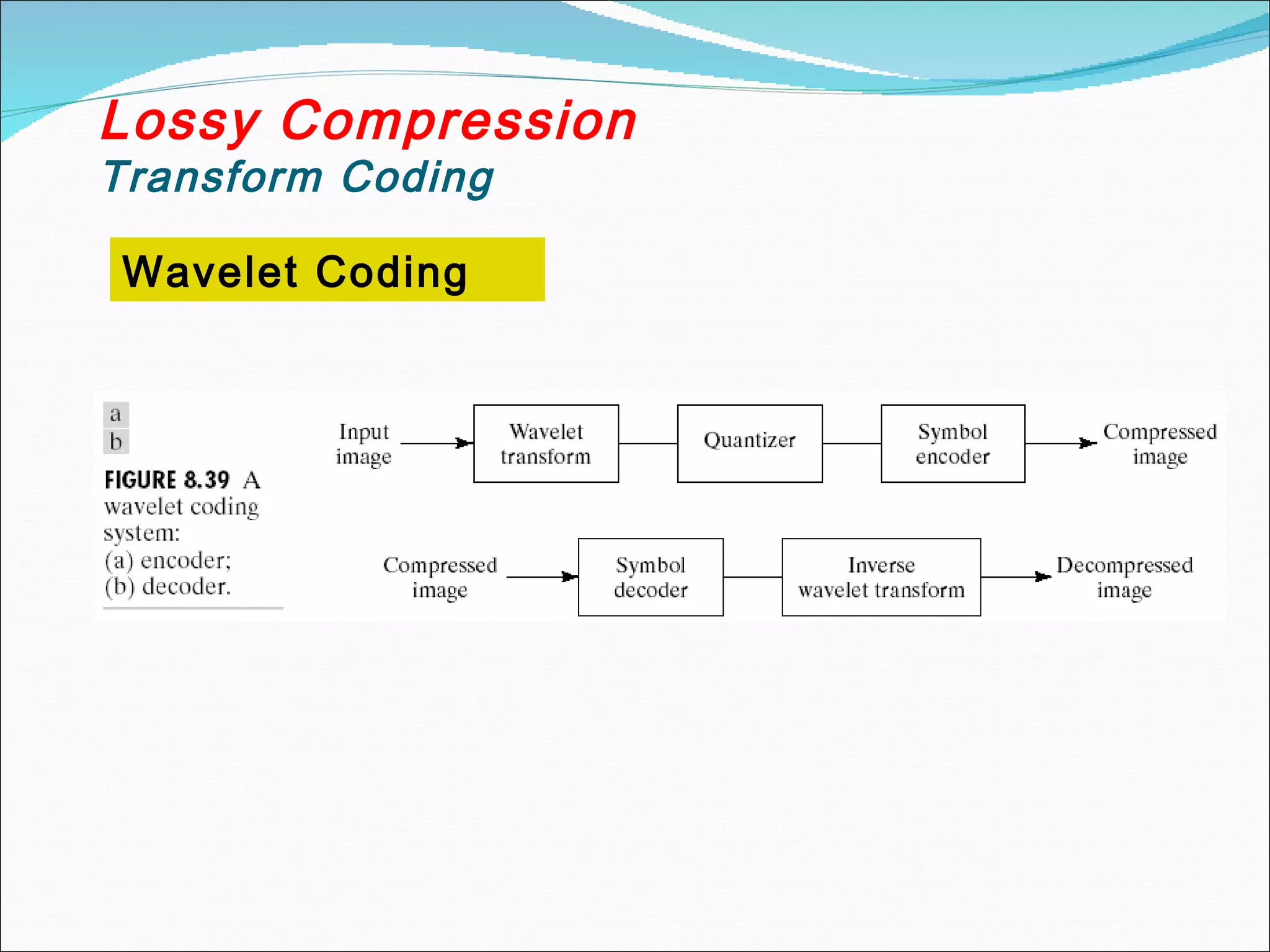 Lossy Compression
Transform Coding

Wavelet Coding

a
b

FIGURE 8.39 A wavelet coding system: (a) encoder; (b) decoder.

Input image

Wavelet transform

Quantizer

Symbol encoder

Compressed image

Compressed image

Symbol decoder

Inverse wavelet transform

Decompressed image